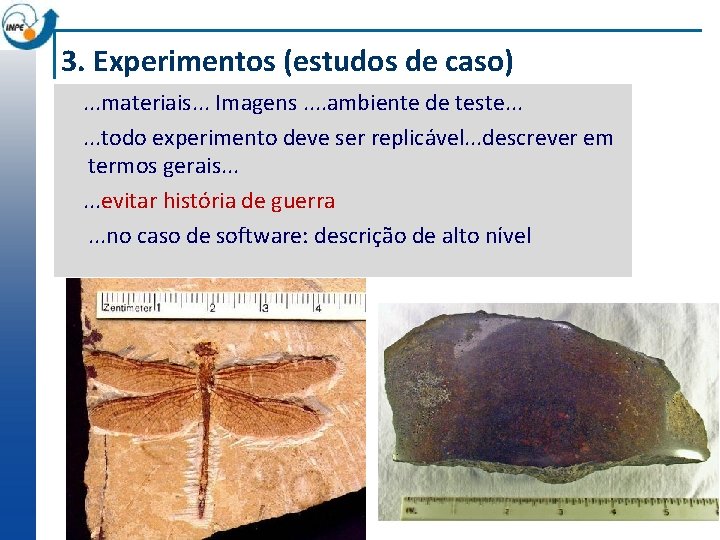 INPE

3. Experimentos (estudos de caso)

...materiais... Imagens ....ambiente de teste...

...todo experimento deve ser replicável...descrever em termos gerais...

...evitar história de guerra

...no caso de software: descrição de alto nível

Zentimeter 1 2 3 4

1 2 3 4 5